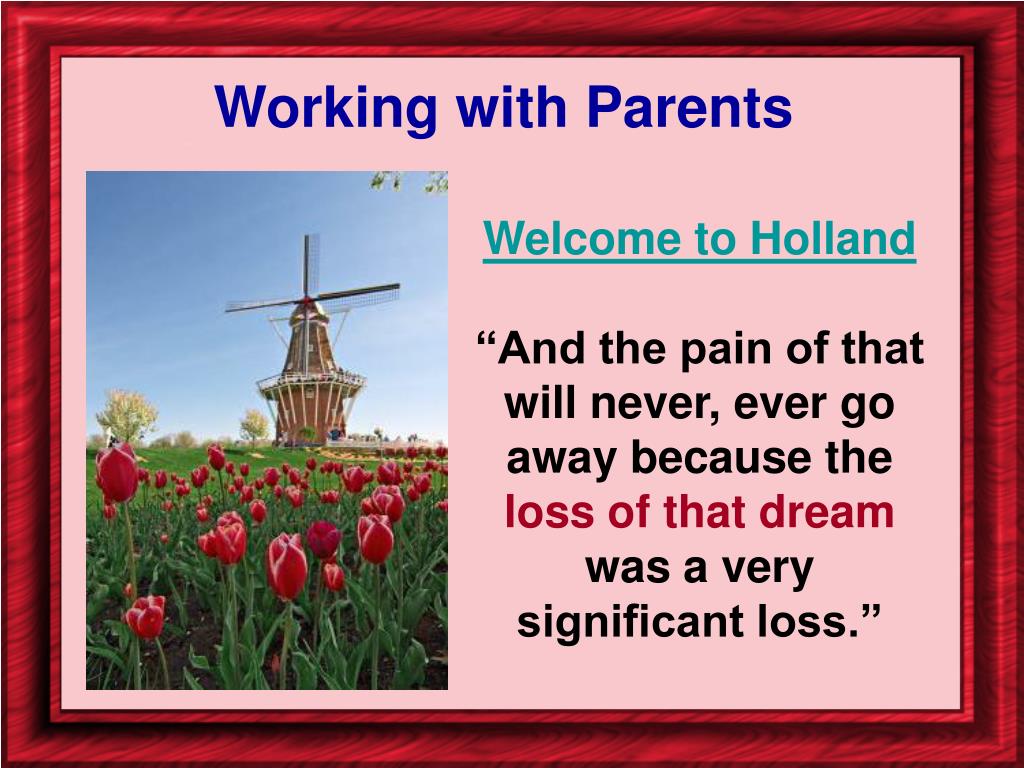 Working with Parents

Welcome to Holland

“And the pain of that will never, ever go away because the loss of that dream was a very significant loss.”